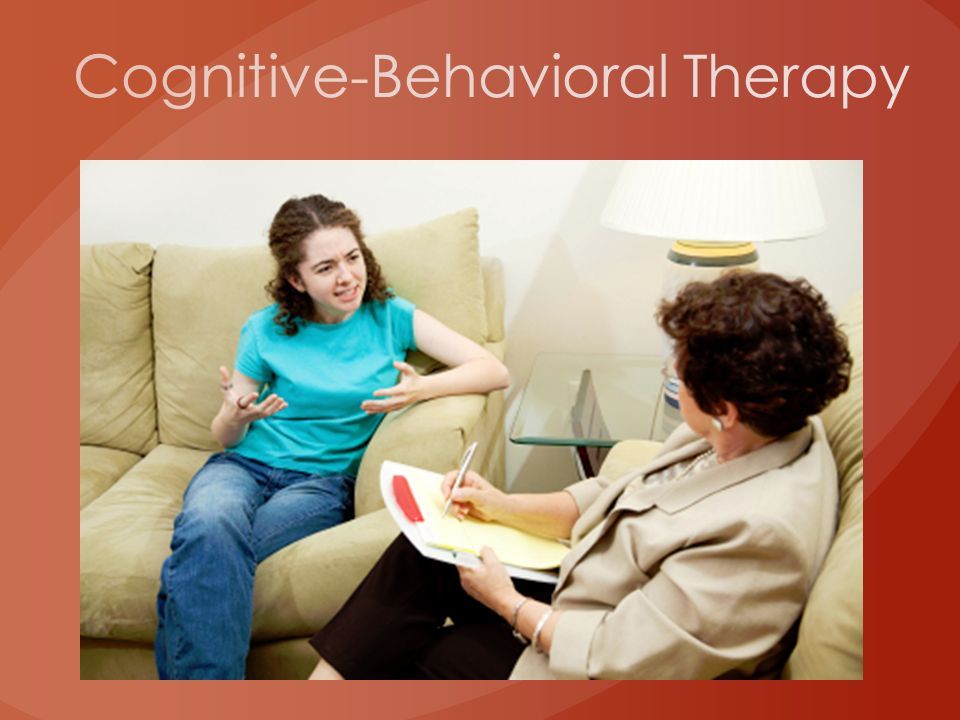 Cognitive-Behavioral Therapy